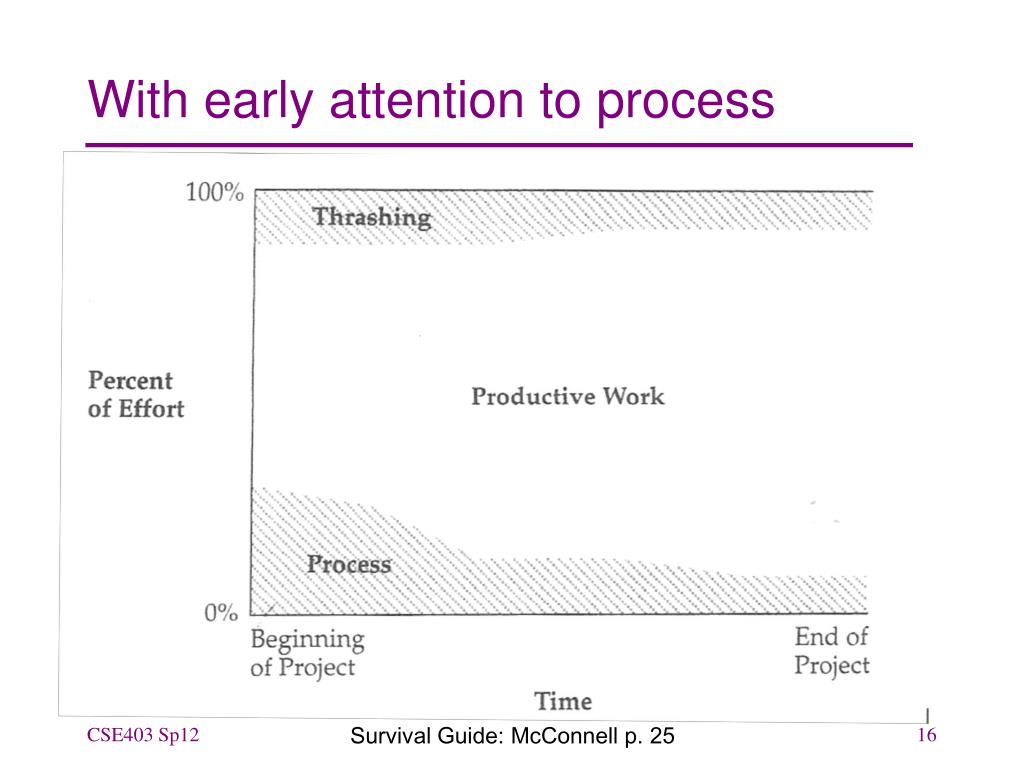 With early attention to process

100%

Thrashing

Percent of Effort

Productive Work

Process

0%

Beginning of Project

End of Project

Time

CSE403 Sp12

Survival Guide: McConnell p. 25

16